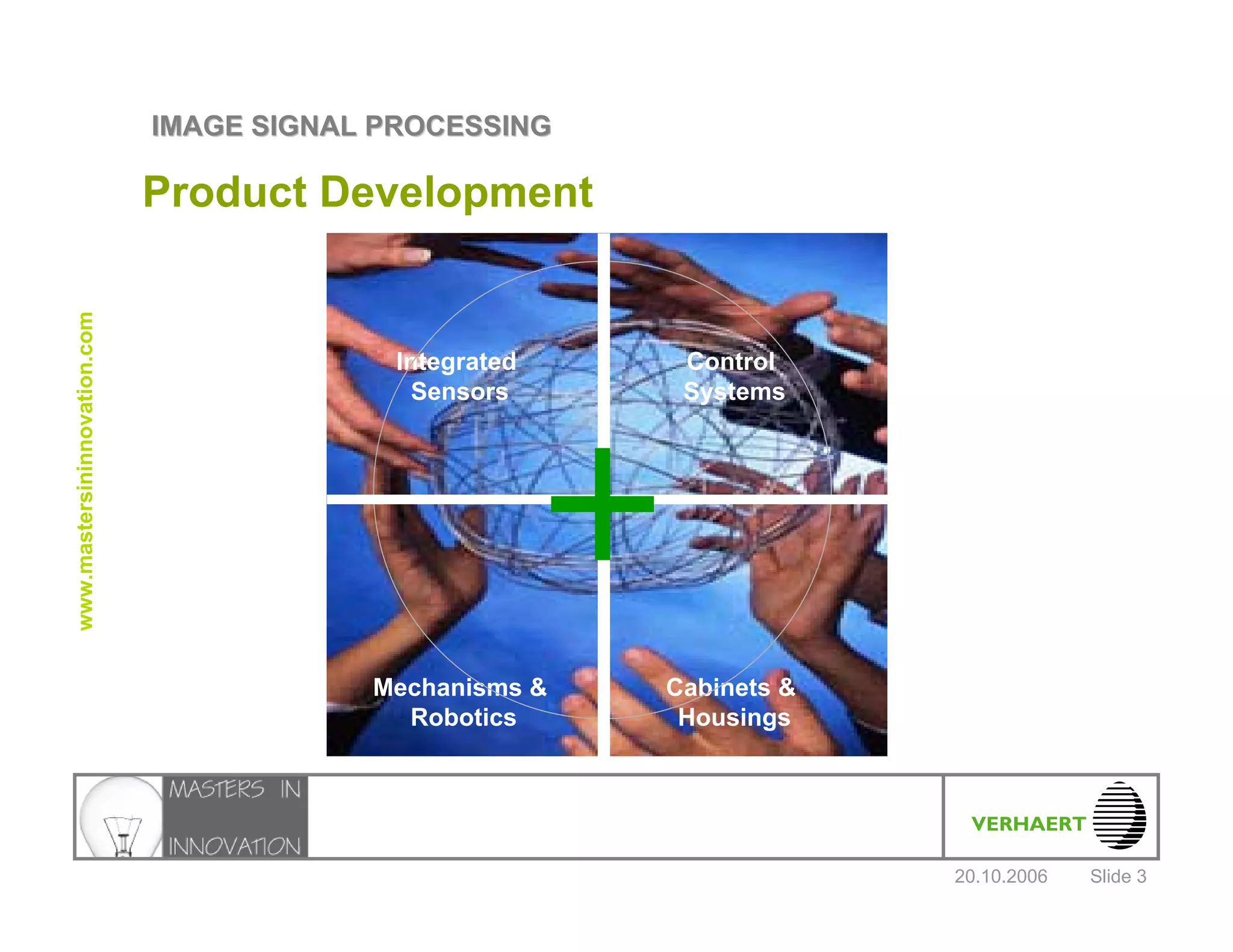 IMAGE SIGNAL PROCESSING

Product Development

www.mastersininnovation.com

Integrated Sensors

Control Systems

Mechanisms & Robotics

Cabinets & Housings

MASTERS IN INNOVATION

VERHAERT

20.10.2006 Slide 3